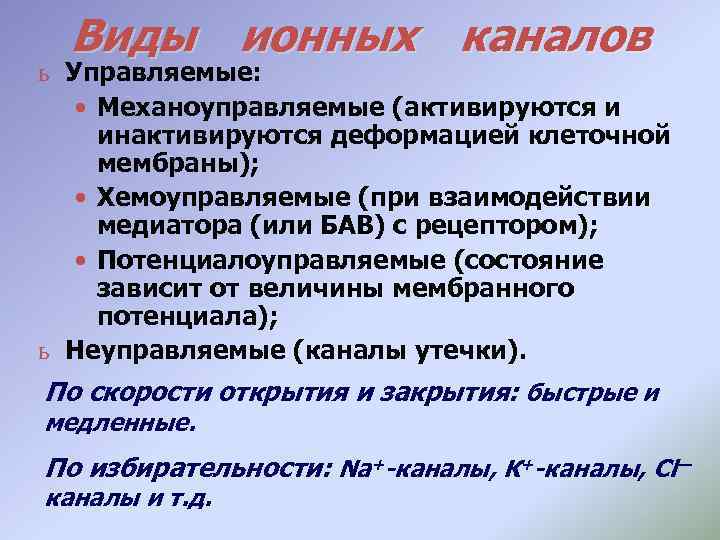 Виды ионных каналов

ь Управляемые:

• Механоуправляемые (активируются и инактивируются деформацией клеточной мембраны);

• Хемоуправляемые (при взаимодействии медиатора (или БАВ) с рецептором);

• Потенциалоуправляемые (состояние зависит от величины мембранного потенциала);

ь Неуправляемые (каналы утечки).

По скорости открытия и закрытия: быстрые и медленные.

По избирательности: $Na^+$-каналы, $K^+$-каналы, $Cl^-$ каналы и т.д.